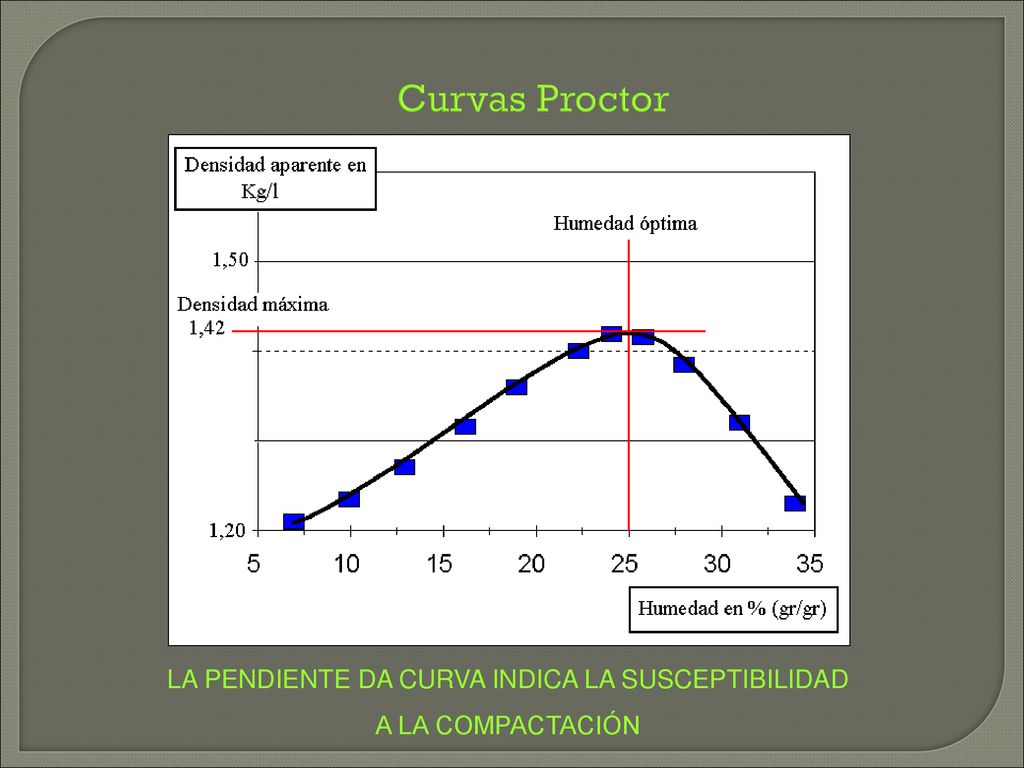 Curvas Proctor

Densidad aparente en Kg/l

Humedad óptima

1,50

Densidad máxima

1,42

1,20

5 10 15 20 25 30 35

Humedad en % (gr/gr)

LA PENDIENTE DA CURVA INDICA LA SUSCEPTIBILIDAD A LA COMPACTACIÓN